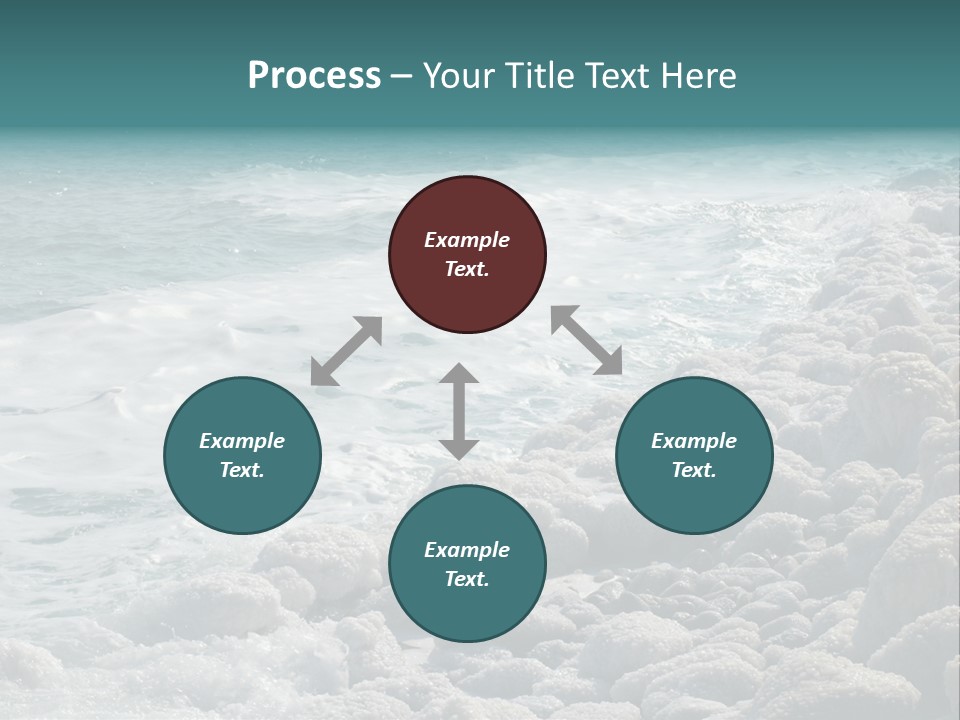 Process – Your Title Text Here

Example Text.

Example Text.

Example Text.

Example Text.